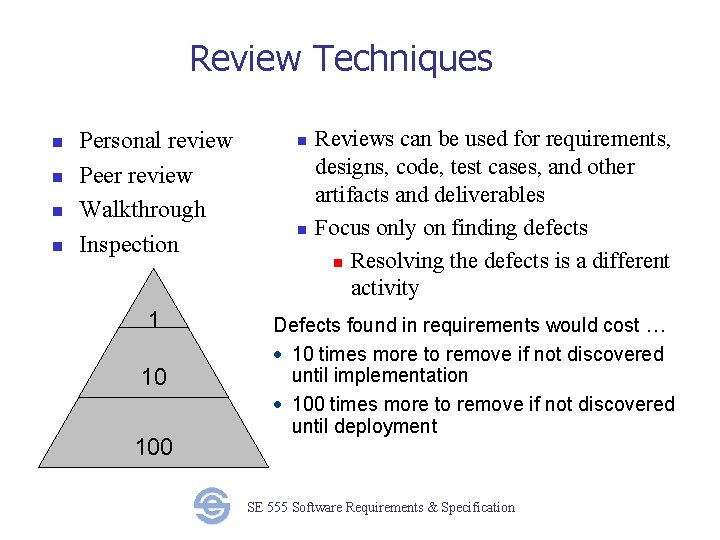 Review Techniques

- Personal review
- Peer review
- Walkthrough
- Inspection

1

10

100

- Reviews can be used for requirements, designs, code, test cases, and other artifacts and deliverables
- Focus only on finding defects
  - Resolving the defects is a different activity

Defects found in requirements would cost …

- 10 times more to remove if not discovered until implementation
- 100 times more to remove if not discovered until deployment

SE 555 Software Requirements & Specification